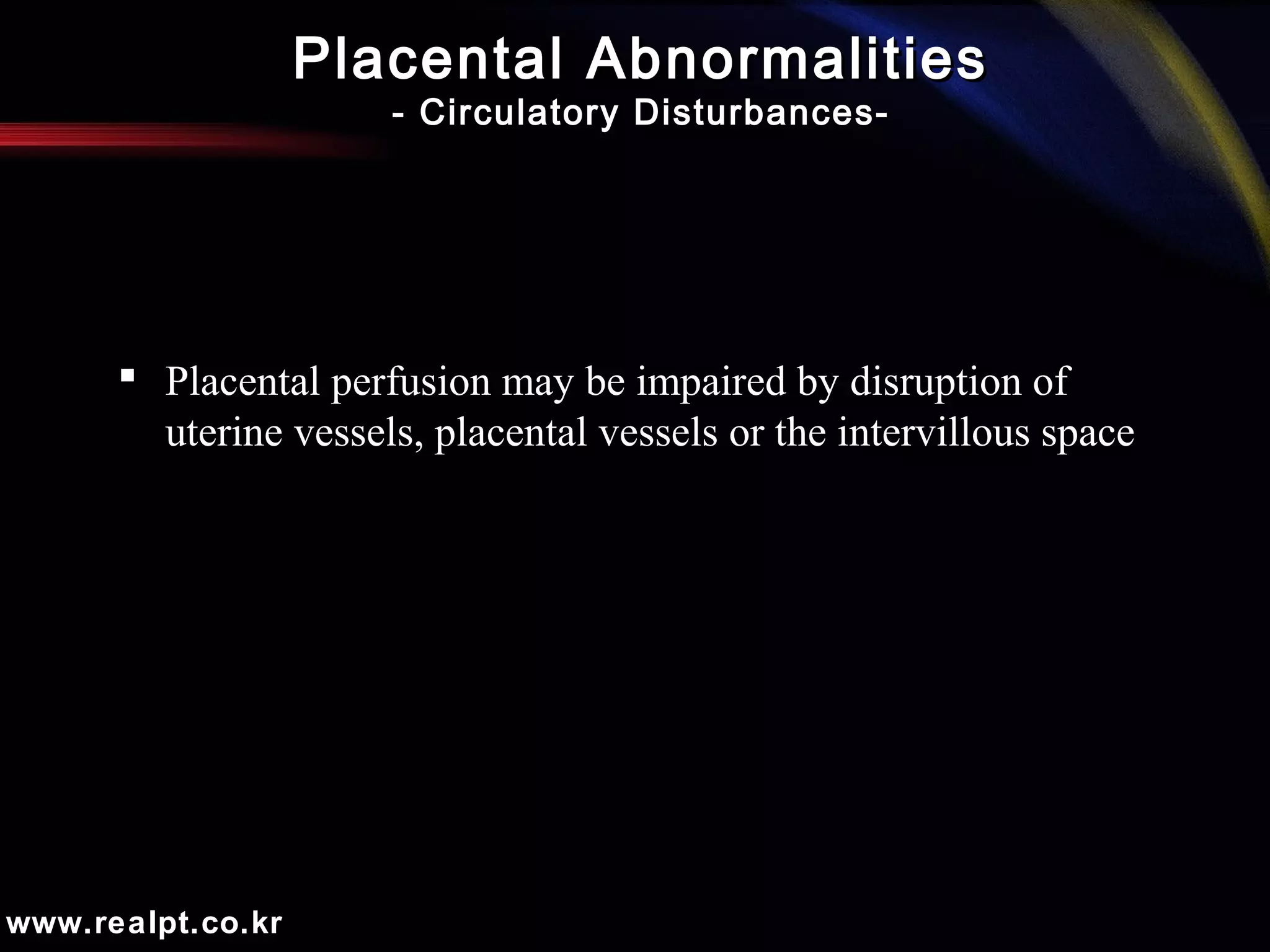 Placental Abnormalities
- Circulatory Disturbances-

▪ Placental perfusion may be impaired by disruption of uterine vessels, placental vessels or the intervillous space

www.realpt.co.kr